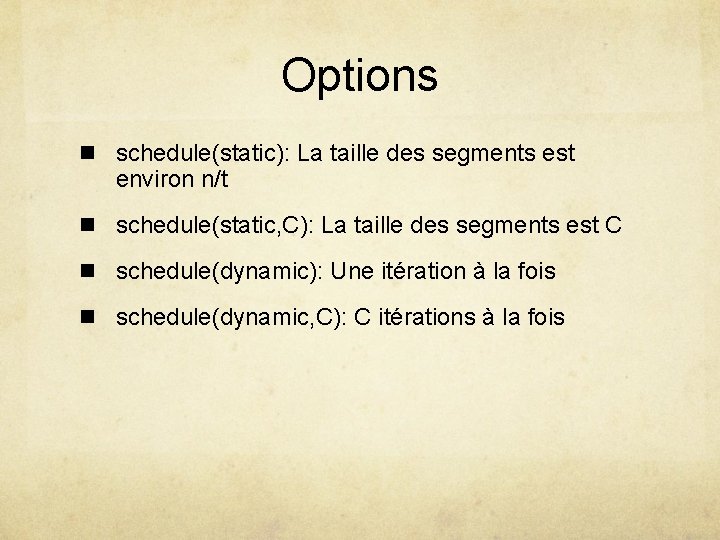 Options

- schedule(static): La taille des segments est environ n/t
- schedule(static,C): La taille des segments est C
- schedule(dynamic): Une itération à la fois
- schedule(dynamic,C): C itérations à la fois